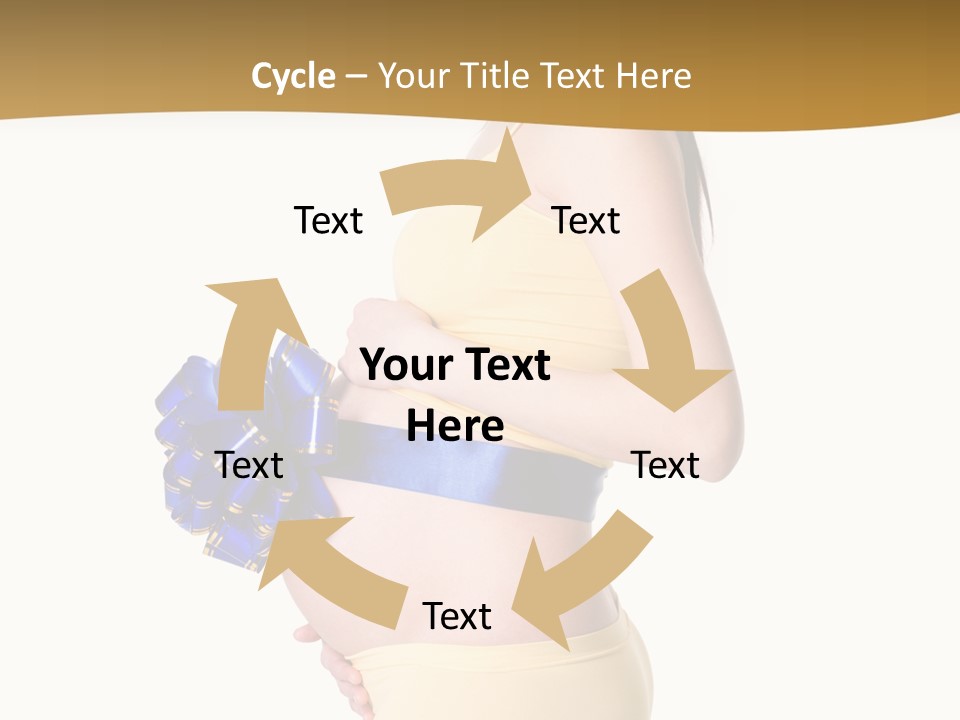 Cycle – Your Title Text Here

Text

Text

Your Text Here

Text

Text

Text